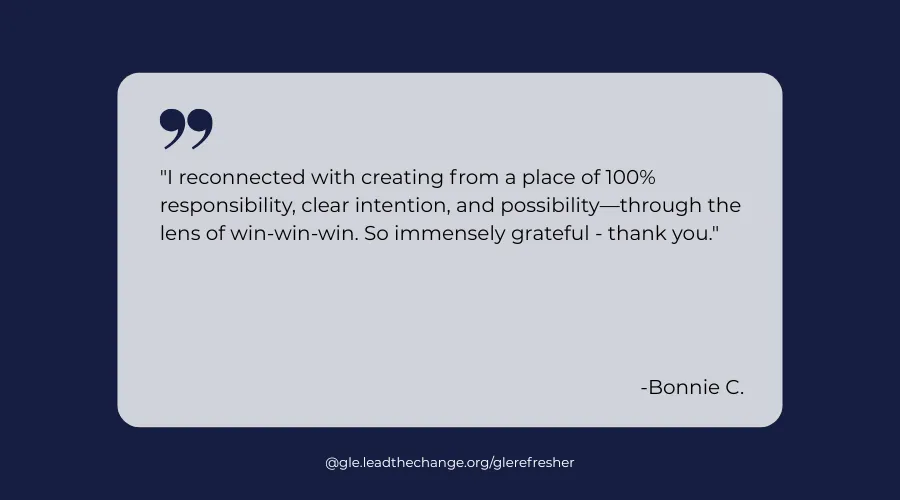 "I reconnected with creating from a place of 100% responsibility, clear intention, and possibility—through the lens of win-win-win. So immensely grateful - thank you."

-Bonnie C.

@gle.leadthechange.org/glerefresher